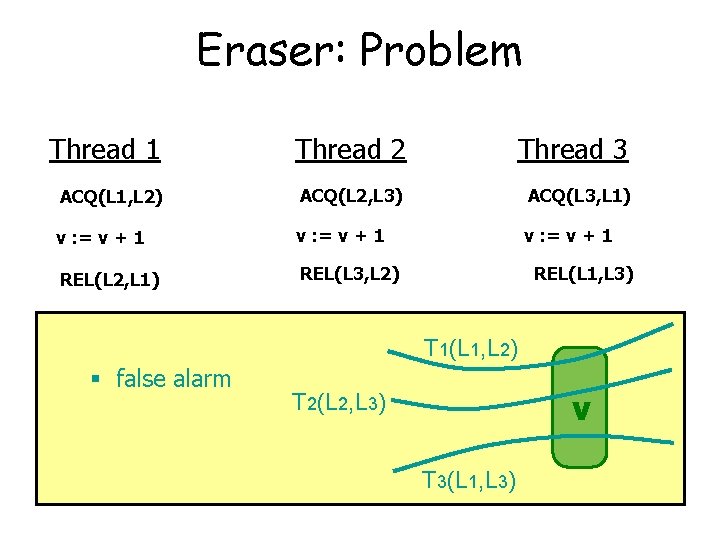 Eraser: Problem

Thread 1

ACQ(L1,L2)

v := v + 1

REL(L2,L1)

Thread 2

ACQ(L2,L3)

v := v + 1

REL(L3,L2)

Thread 3

ACQ(L3,L1)

v := v + 1

REL(L1,L3)

▪ false alarm

$T_1(L_1,L_2)$

$T_2(L_2,L_3)$

v

$T_3(L_1,L_3)$